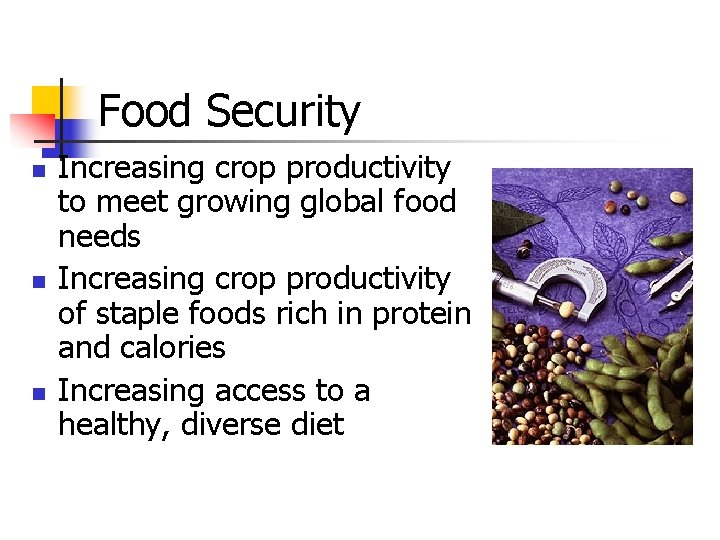 Food Security

- Increasing crop productivity to meet growing global food needs
- Increasing crop productivity of staple foods rich in protein and calories
- Increasing access to a healthy, diverse diet